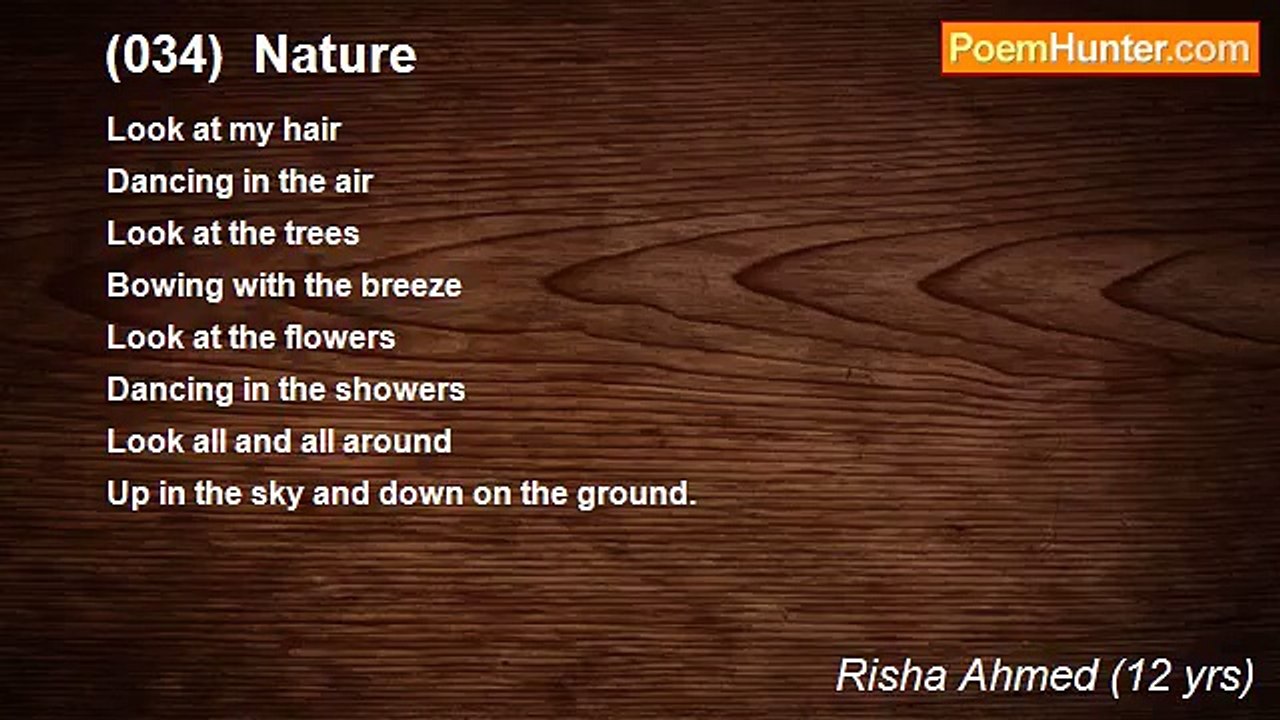 (034) Nature

PoemHunter.com

Look at my hair
Dancing in the air
Look at the trees
Bowing with the breeze
Look at the flowers
Dancing in the showers
Look all and all around
Up in the sky and down on the ground.

Risha Ahmed (12 yrs)